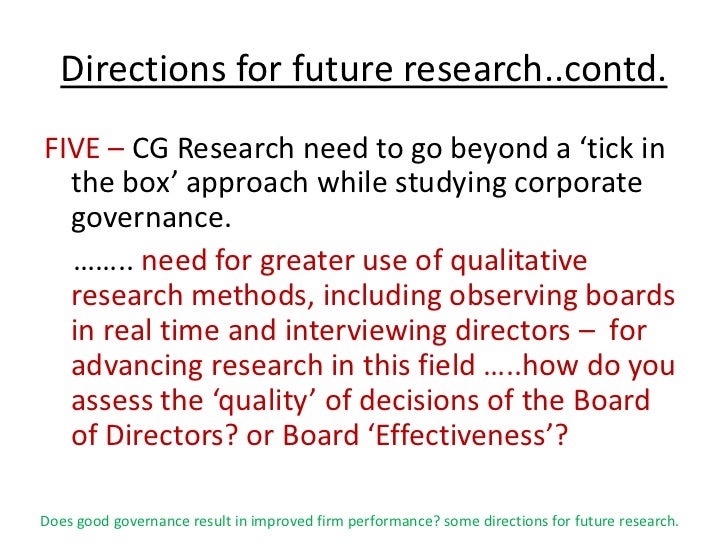 Directions for future research..contd.

FIVE – CG Research need to go beyond a ‘tick in the box’ approach while studying corporate governance.

…….. need for greater use of qualitative research methods, including observing boards in real time and interviewing directors – for advancing research in this field …..how do you assess the ‘quality’ of decisions of the Board of Directors? or Board ‘Effectiveness’?

Does good governance result in improved firm performance? some directions for future research.